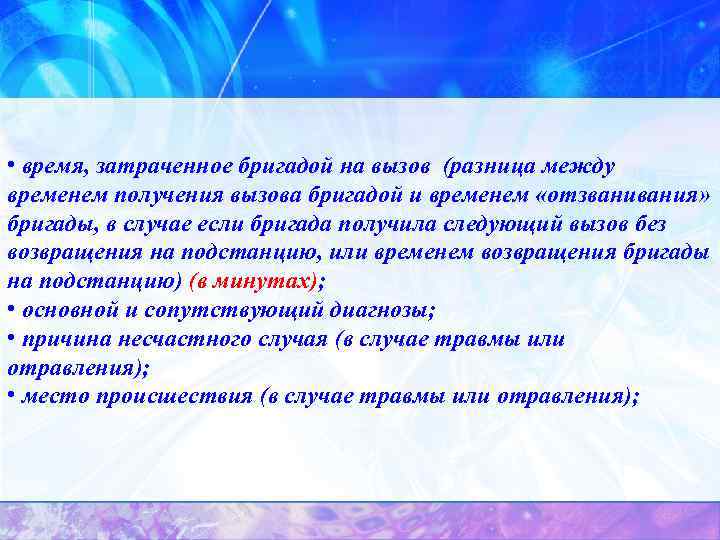 • время, затраченное бригадой на вызов (разница между временем получения вызова бригадой и временем «отзванивания» бригады, в случае если бригада получила следующий вызов без возвращения на подстанцию, или временем возвращения бригады на подстанцию) (в минутах);
• основной и сопутствующий диагнозы;
• причина несчастного случая (в случае травмы или отравления);
• место происшествия (в случае травмы или отравления);